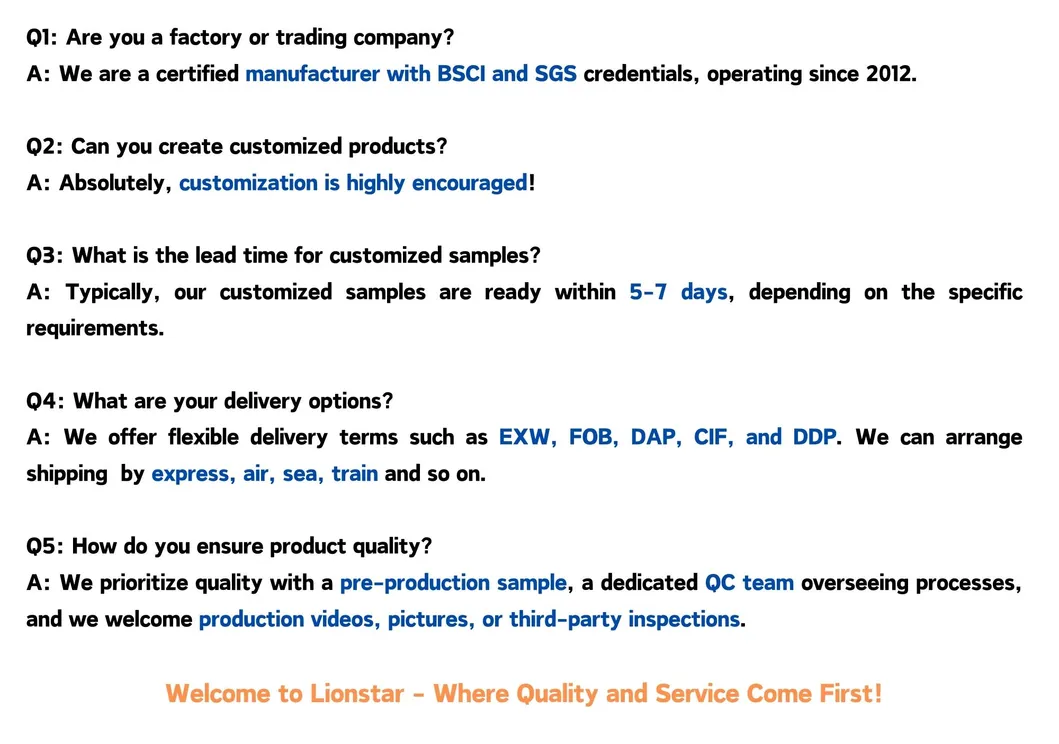 Q1: Are you a factory or trading company?
A: We are a certified manufacturer with BSCI and SGS credentials, operating since 2012.

Q2: Can you create customized products?
A: Absolutely, customization is highly encouraged!

Q3: What is the lead time for customized samples?
A: Typically, our customized samples are ready within 5-7 days, depending on the specific requirements.

Q4: What are your delivery options?
A: We offer flexible delivery terms such as EXW, FOB, DAP, CIF, and DDP. We can arrange shipping by express, air, sea, train and so on.

Q5: How do you ensure product quality?
A: We prioritize quality with a pre-production sample, a dedicated QC team overseeing processes, and we welcome production videos, pictures, or third-party inspections.

Welcome to Lionstar - Where Quality and Service Come First!